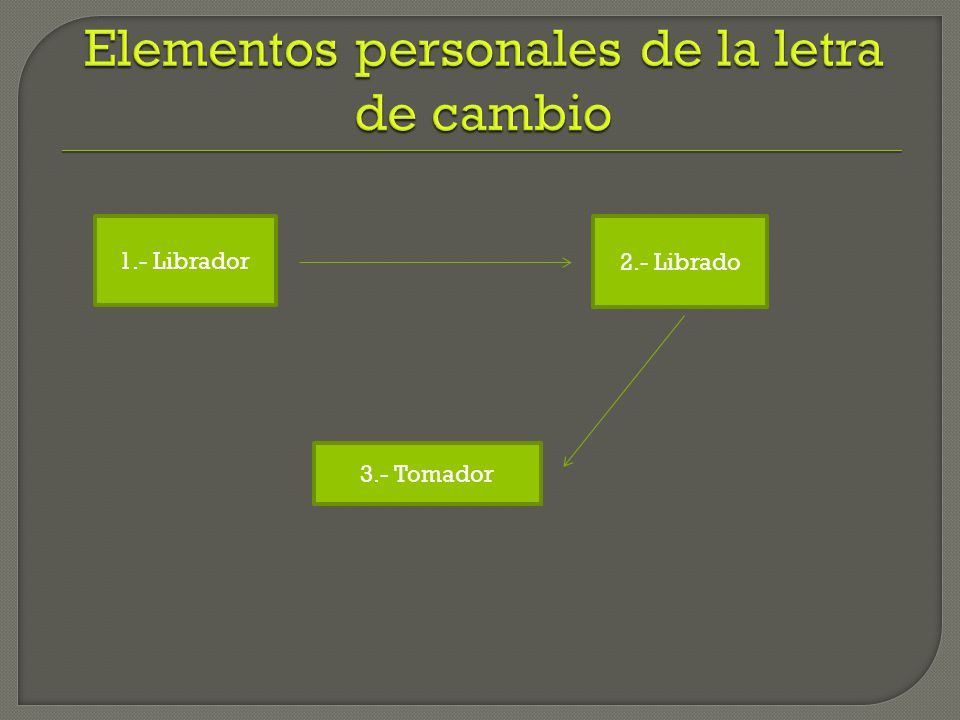 Elementos personales de la letra de cambio

1.- Librador

2.- Librado

3.- Tomador